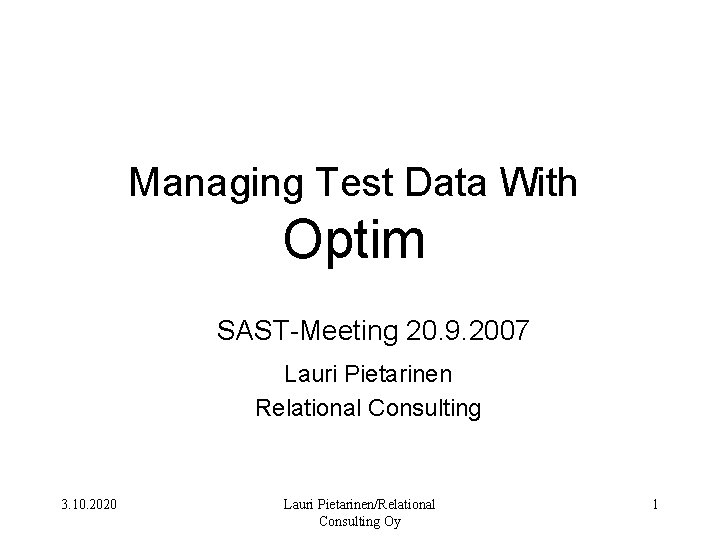 Managing Test Data With
Optim

SAST-Meeting 20.9.2007

Lauri Pietarinen

Relational Consulting

3.10.2020

Lauri Pietarinen/Relational Consulting Oy

1